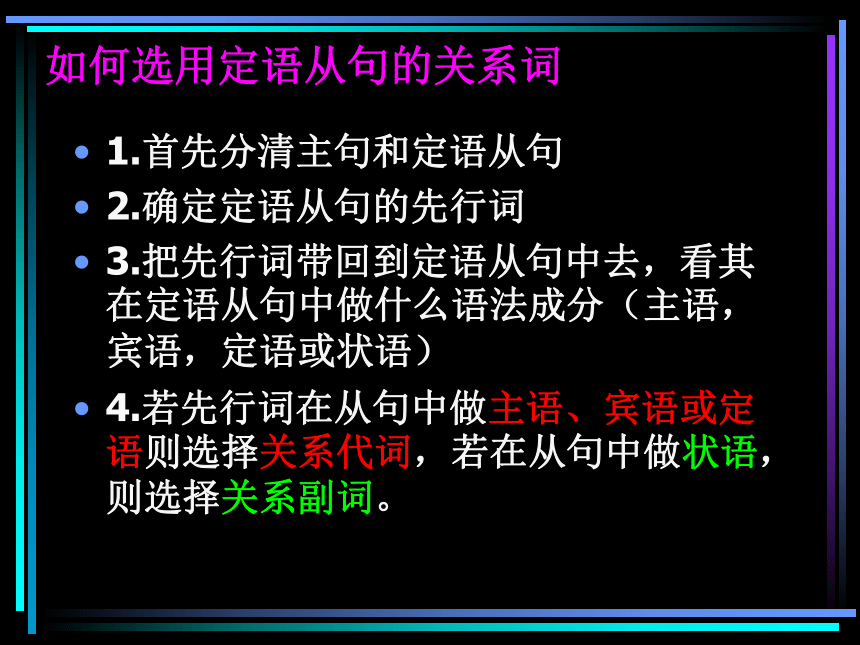 如何选用定语从句的关系词

• 1.首先分清主句和定语从句
• 2.确定定语从句的先行词
• 3.把先行词带回到定语从句中去，看其在定语从句中做什么语法成分（主语，宾语，定语或状语）
• 4.若先行词在从句中做主语、宾语或定语则选择关系代词，若在从句中做状语，则选择关系副词。